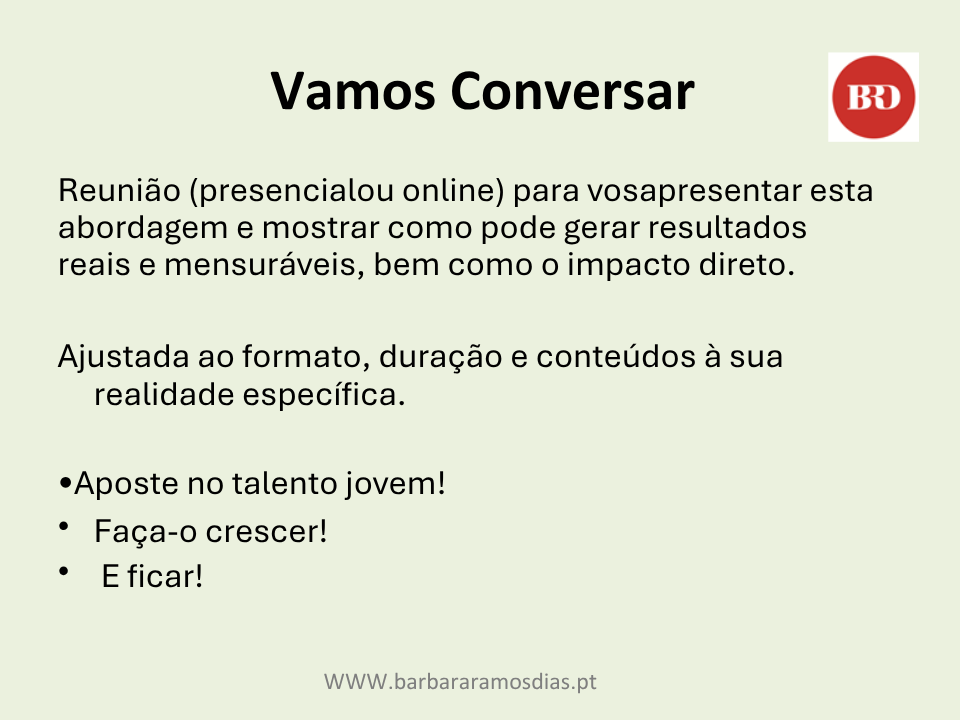 Vamos Conversar

BRD

Reunião (presencialou online) para vosapresentar esta abordagem e mostrar como pode gerar resultados reais e mensuráveis, bem como o impacto direto.

Ajustada ao formato, duração e conteúdos à sua realidade específica.

•Aposte no talento jovem!
• Faça-o crescer!
• E ficar!

WWW.barbararamosdias.pt